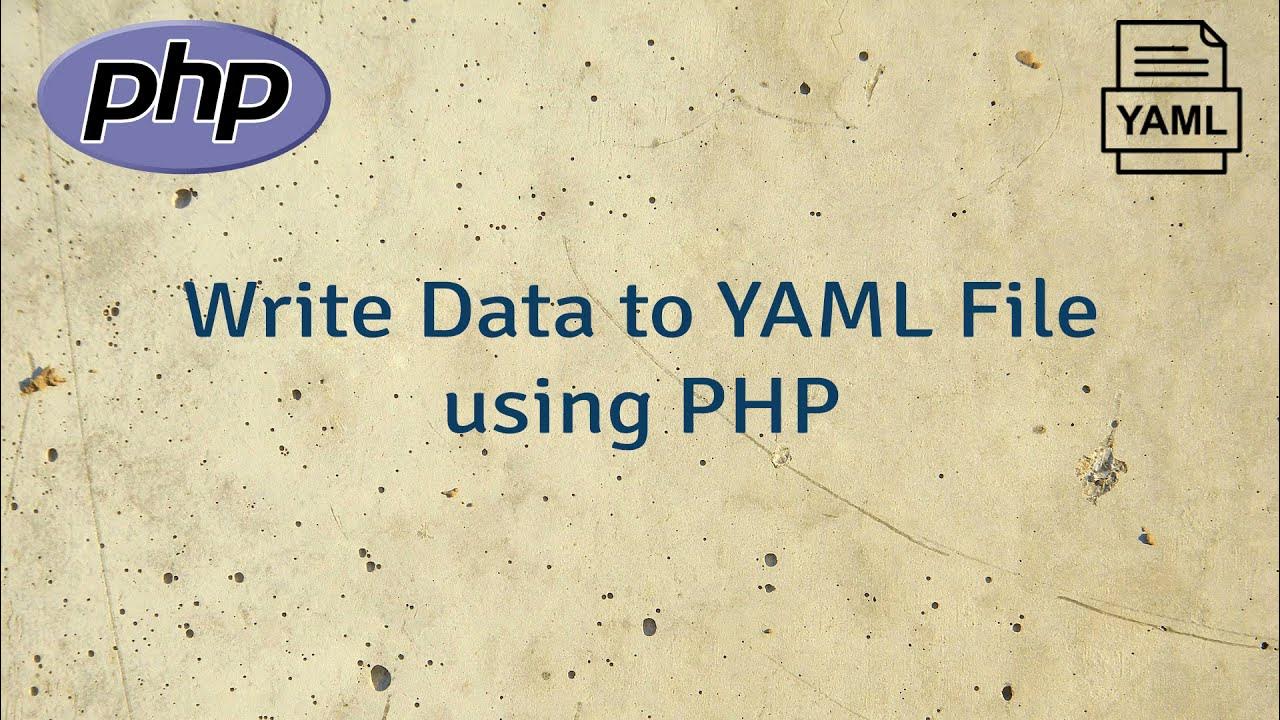 php

YAML

Write Data to YAML File using PHP